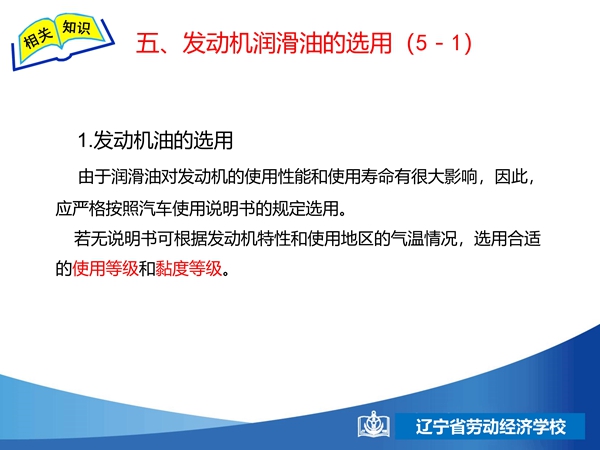 相关 知识

五、发动机润滑油的选用（5 - 1）

1.发动机油的选用

由于润滑油对发动机的使用性能和使用寿命有很大影响，因此，应严格按照汽车使用说明书的规定选用。

若无说明书可根据发动机特性和使用地区的气温情况，选用合适的使用等级和黏度等级。

辽宁省劳动经济学校